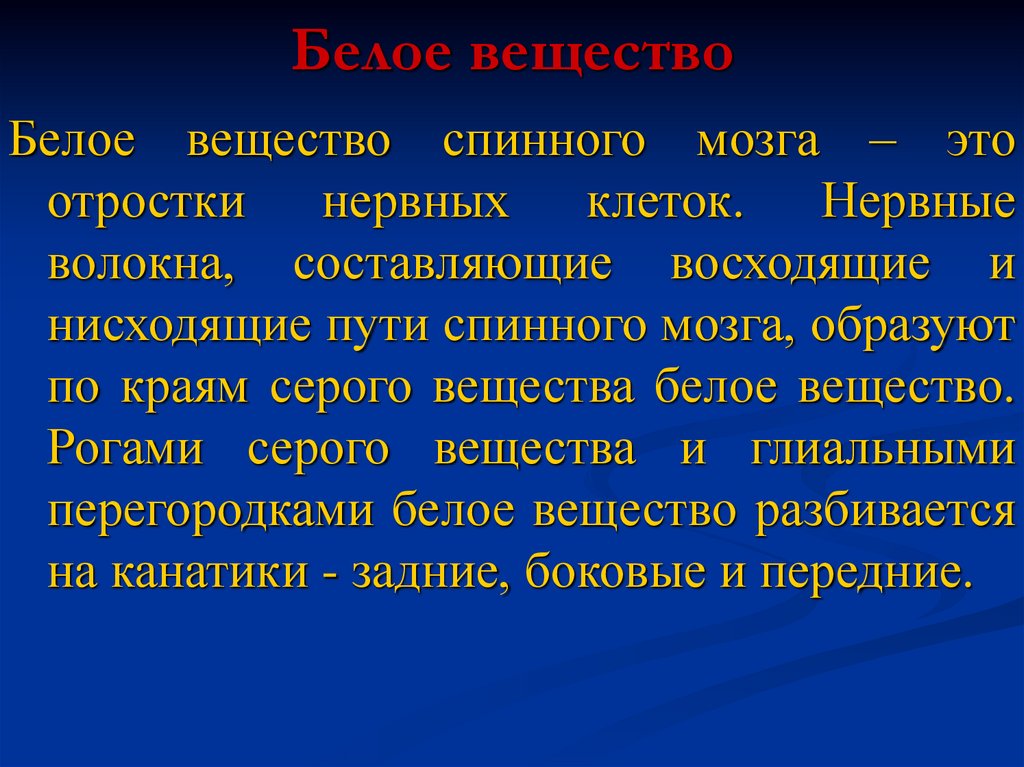 Белое вещество

Белое вещество спинного мозга – это отростки нервных клеток. Нервные волокна, составляющие восходящие и нисходящие пути спинного мозга, образуют по краям серого вещества белое вещество. Рогами серого вещества и глиальными перегородками белое вещество разбивается на канатики - задние, боковые и передние.